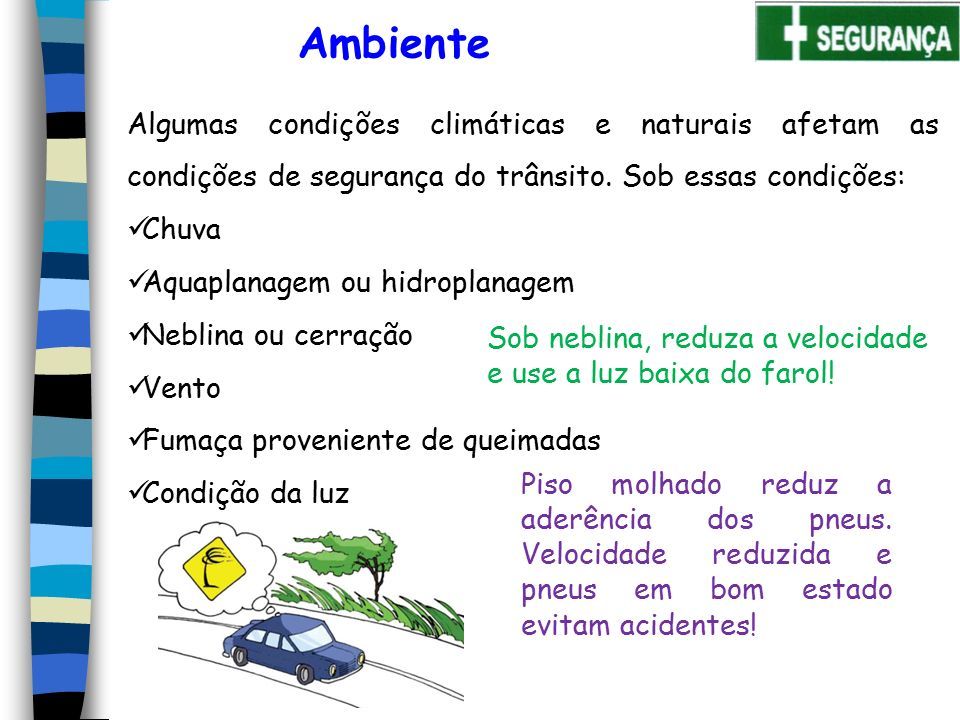 Ambiente

SEGURANÇA

Algumas condições climáticas e naturais afetam as condições de segurança do trânsito. Sob essas condições:

✓Chuva

✓Aquaplanagem ou hidroplanagem

✓Neblina ou cerração

✓Vento

✓Fumaça proveniente de queimadas

✓Condição da luz

Sob neblina, reduza a velocidade e use a luz baixa do farol!

Piso molhado reduz a aderência dos pneus. Velocidade reduzida e pneus em bom estado evitam acidentes!